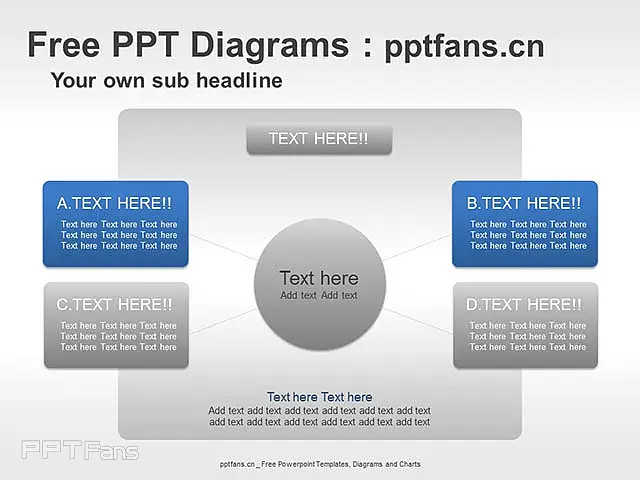 Free PPT Diagrams : pptfans.cn

Your own sub headline

TEXT HERE!!

A.TEXT HERE!!

Text here Text here Text here Text here Text here Text here Text here Text here Text here

B.TEXT HERE!!

Text here Text here Text here Text here Text here Text here Text here Text here Text here

Text here

Add text Add text

C.TEXT HERE!!

Text here Text here Text here Text here Text here Text here Text here Text here Text here

D.TEXT HERE!!

Text here Text here Text here Text here Text here Text here Text here Text here Text here

Text here Text here

Add text add text add text add text add text add text add text add text add text add text add text add text

PPTFans

pptfans.cn _ Free Powerpoint Templates, Diagrams and Charts